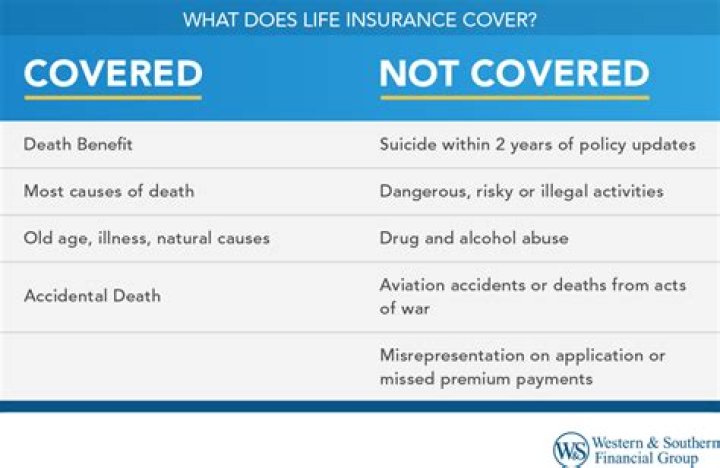 WHAT DOES LIFE INSURANCE COVER?

| COVERED | NOT COVERED |
|---|---|
| Death Benefit | Suicide within 2 years of policy updates |
| Most causes of death | Dangerous, risky or illegal activities |
| Old age, illness, natural causes | Drug and alcohol abuse |
| Accidental Death | Aviation accidents or deaths from acts of war |
| | Misrepresentation on application or missed premium payments |

W&S Western & Southern Financial Group